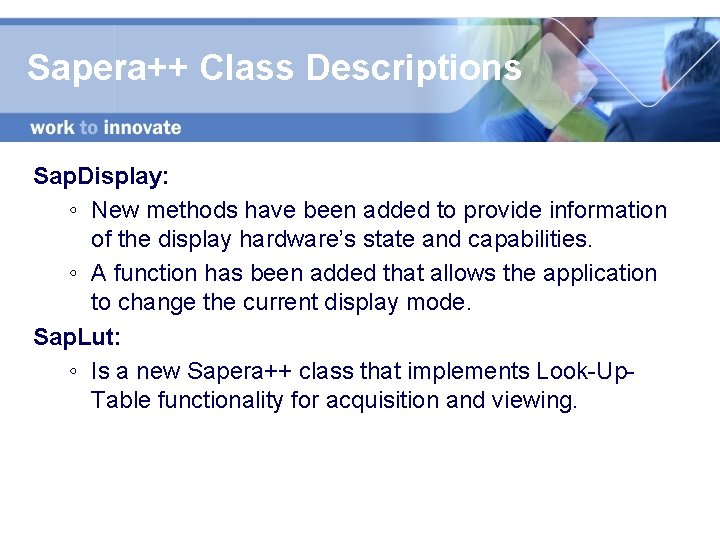 Sapera++ Class Descriptions

work to innovate

SapDisplay:

◦ New methods have been added to provide information of the display hardware's state and capabilities.

◦ A function has been added that allows the application to change the current display mode.

SapLut:

◦ Is a new Sapera++ class that implements Look-Up-Table functionality for acquisition and viewing.